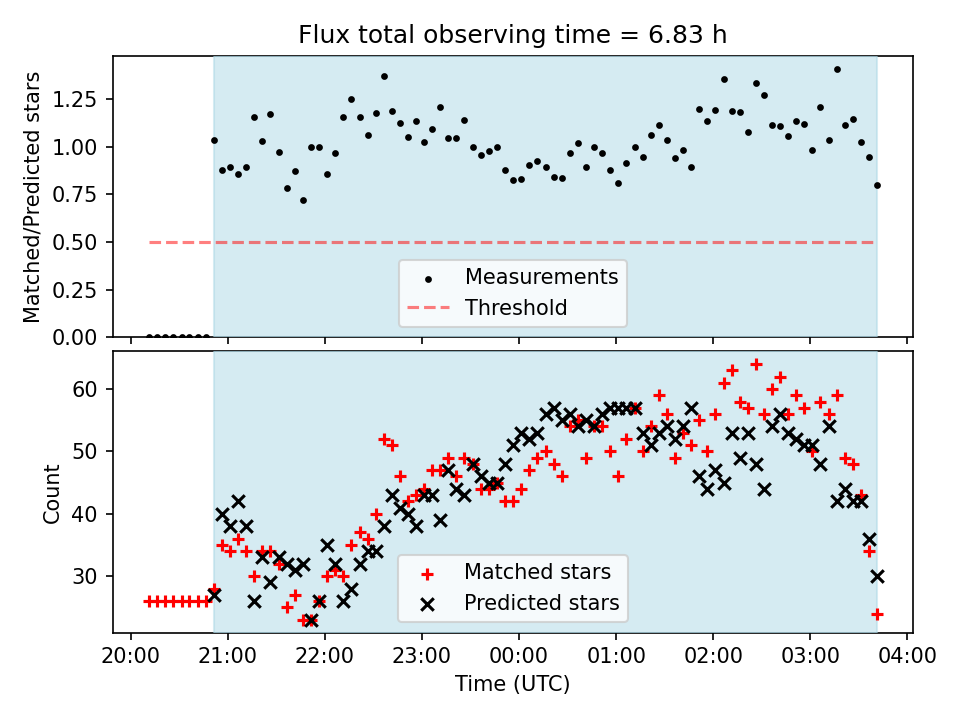 Flux total observing time = 6.83 h

Matched/Predicted stars

1.25
1.00
0.75
0.50
0.25
0.00

Measurements
Threshold

Count

60
50
40
30

Matched stars
Predicted stars

20:00 21:00 22:00 23:00 00:00 01:00 02:00 03:00 04:00
Time (UTC)